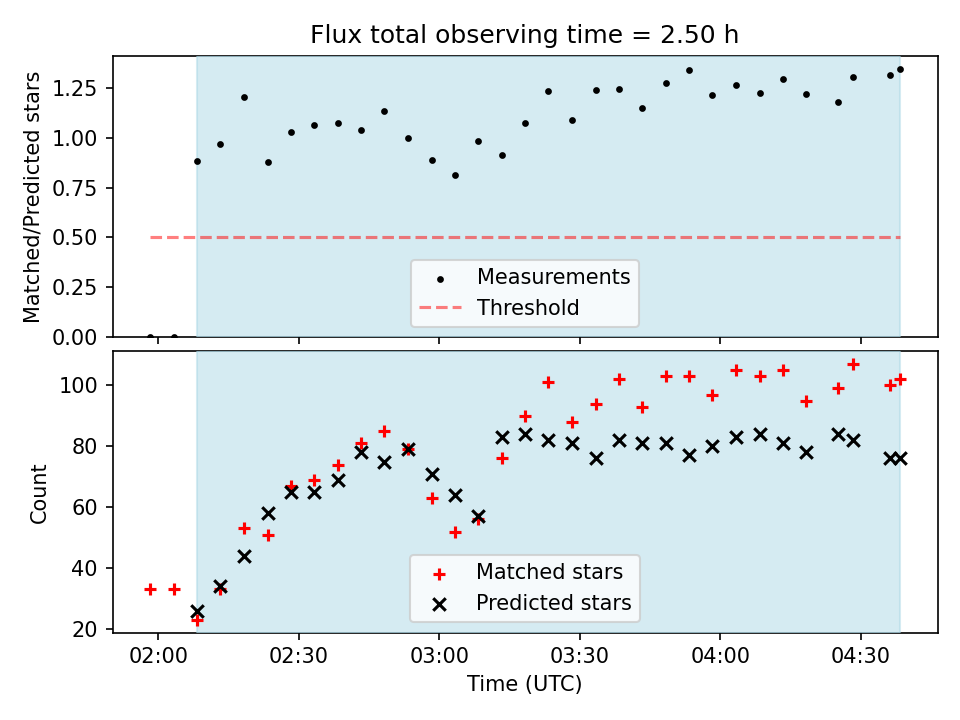 Flux total observing time = 2.50 h

Matched/Predicted stars

1.25
1.00
0.75
0.50
0.25
0.00

Measurements
Threshold

Count

100
80
60
40
20

Matched stars
Predicted stars

02:00
02:30
03:00
03:30
04:00
04:30

Time (UTC)